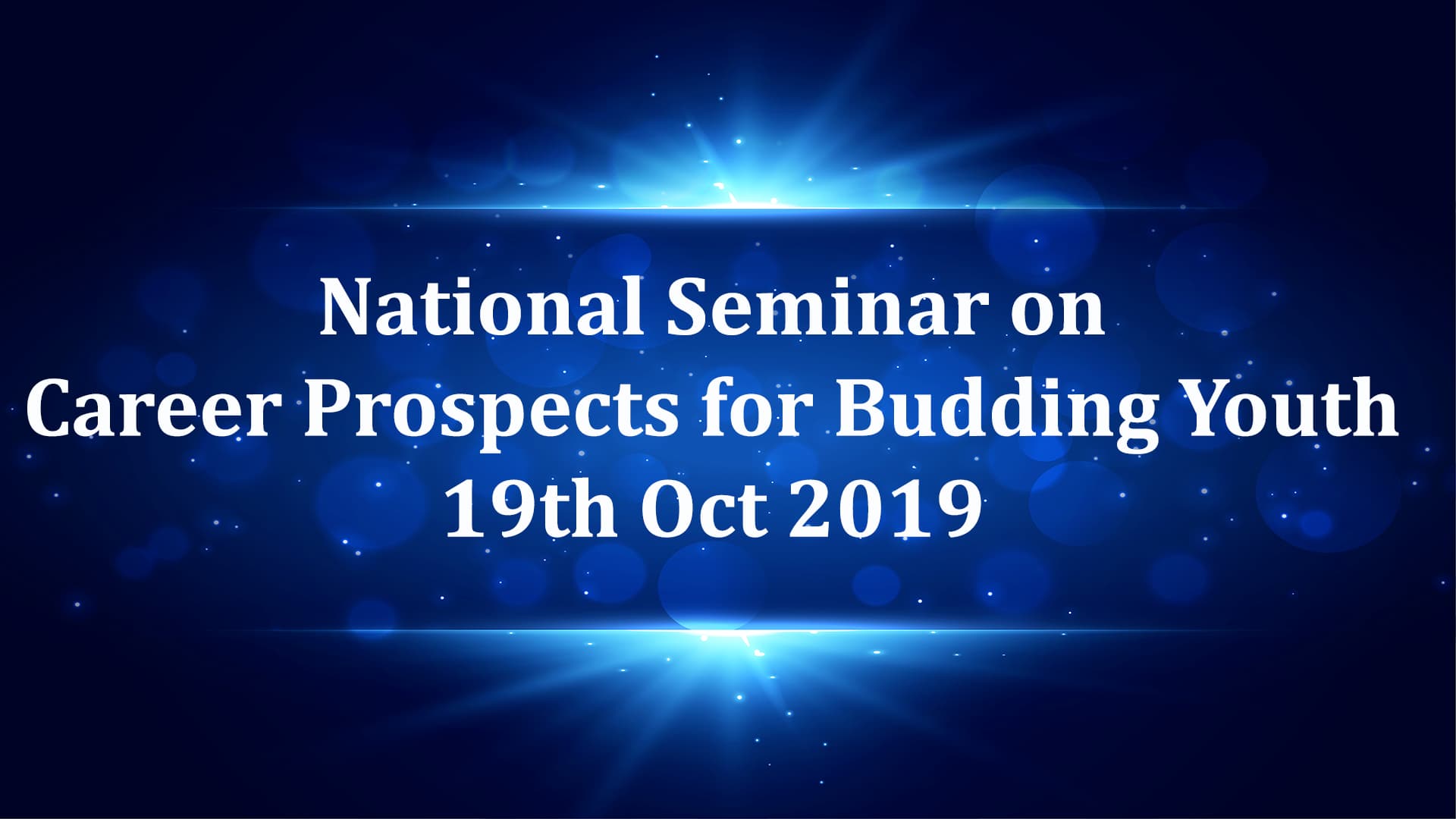 National Seminar on
Career Prospects for Budding Youth
19th Oct 2019